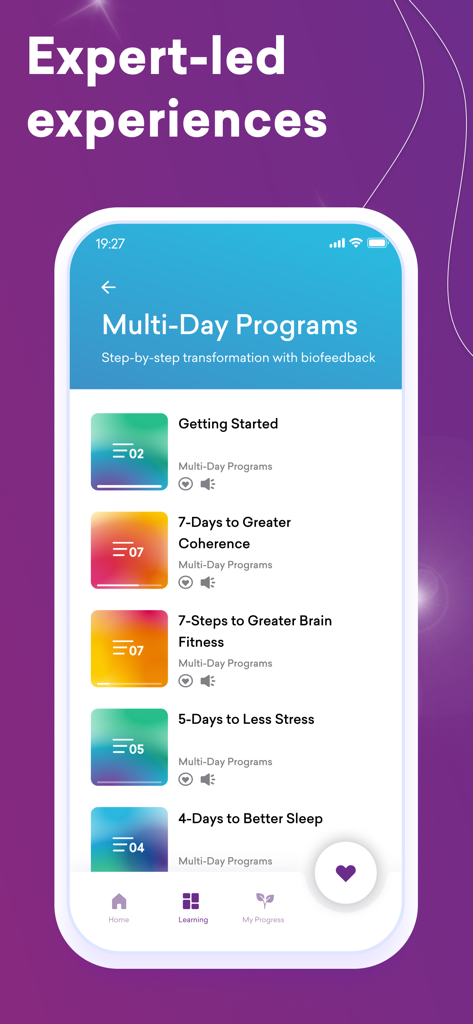 Expert-led experiences

19:27

Multi-Day Programs

Step-by-step transformation with biofeedback

02
Getting Started
Multi-Day Programs

07
7-Days to Greater Coherence
Multi-Day Programs

07
7-Steps to Greater Brain Fitness
Multi-Day Programs

05
5-Days to Less Stress
Multi-Day Programs

04
4-Days to Better Sleep
Multi-Day Programs

Home
Learning
My Progress